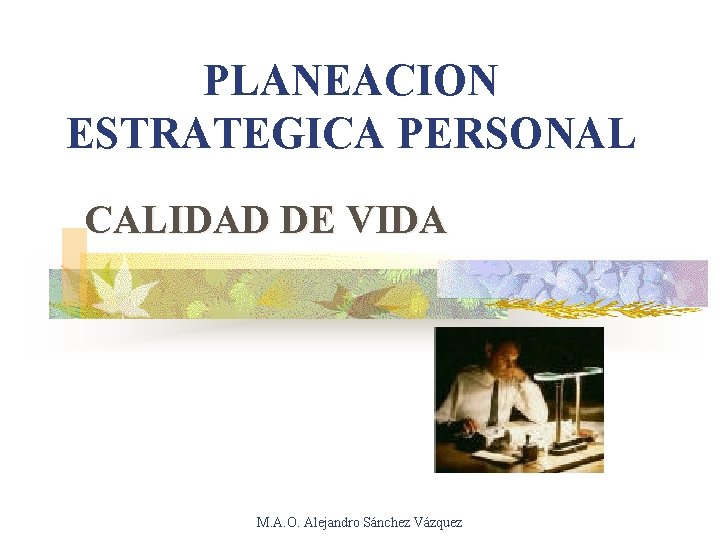 PLANEACION ESTRATEGICA PERSONAL

CALIDAD DE VIDA

M.A.O. Alejandro Sánchez Vázquez